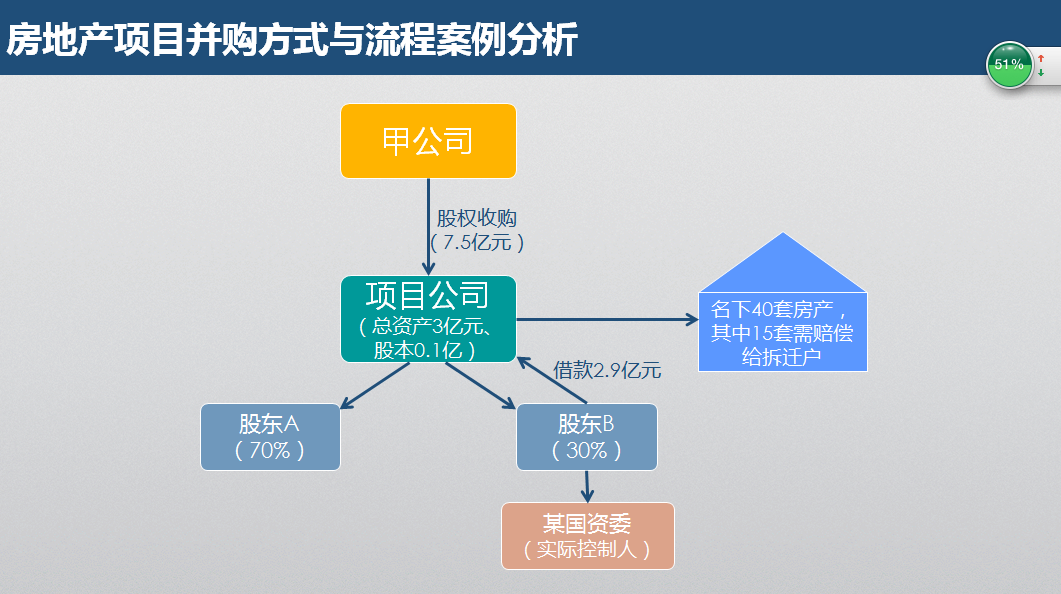 房地产项目并购方式与流程案例分析

51%

甲公司

股权收购
（7.5亿元）

项目公司
（总资产3亿元、股本0.1亿）

名下40套房产，其中15套需赔偿给拆迁户

借款2.9亿元

股东A
（70%）

股东B
（30%）

某国资委
（实际控制人）